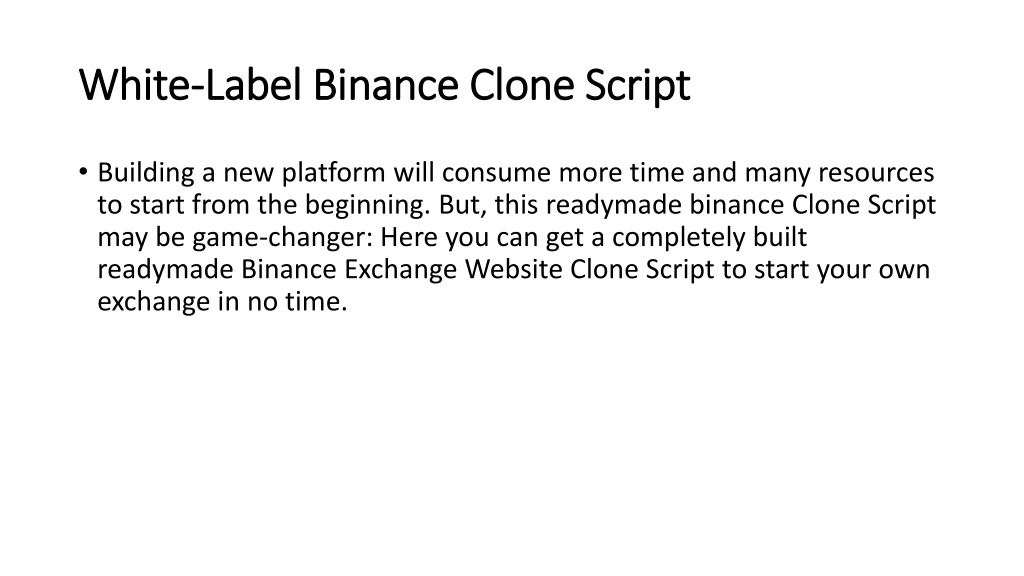 White-Label Binance Clone Script

• Building a new platform will consume more time and many resources to start from the beginning. But, this readymade binance Clone Script may be game-changer: Here you can get a completely built readymade Binance Exchange Website Clone Script to start your own exchange in no time.